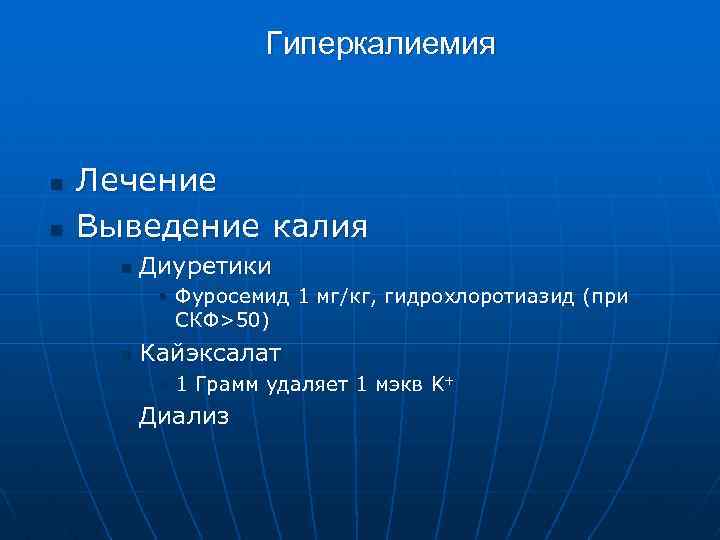 Гиперкалиемия

Лечение
Выведение калия
Диуретики
Фуросемид 1 мг/кг, гидрохлоротиазид (при СКФ>50)
Кайэксалат
1 Грамм удаляет 1 мэкв $K^+$
Диализ